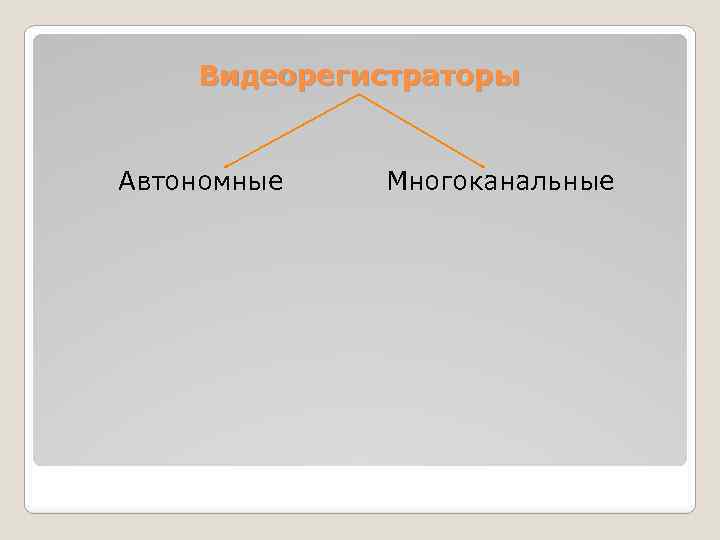 Видеорегистраторы

Автономные

Многоканальные